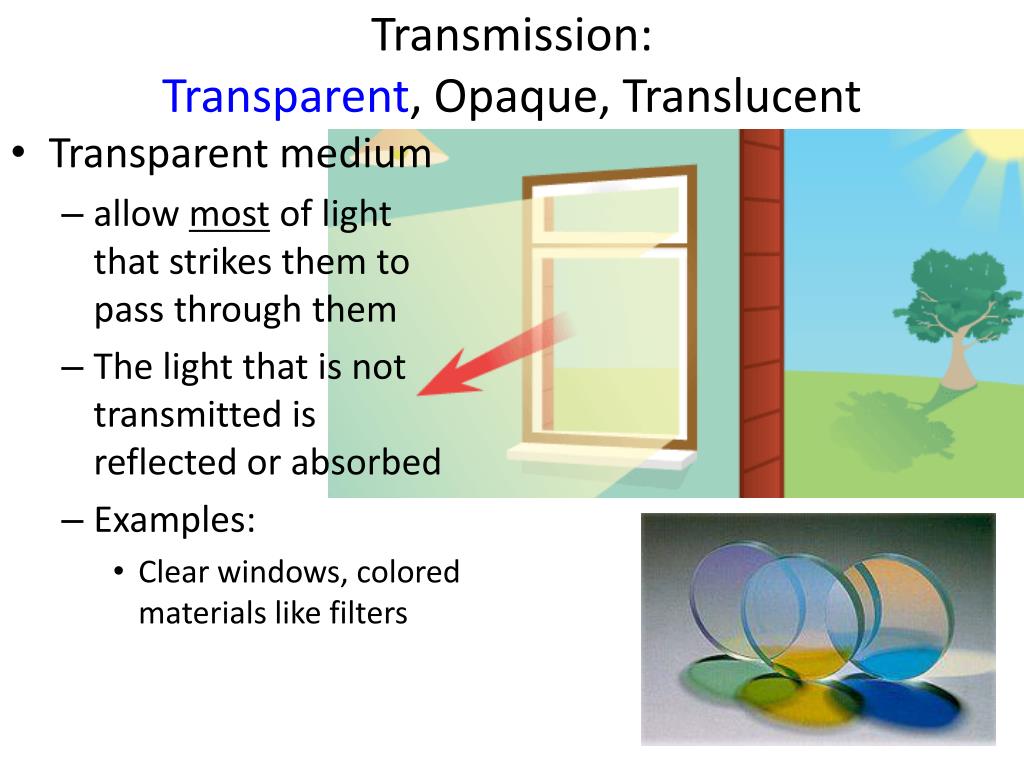 Transmission:
Transparent, Opaque, Translucent

• Transparent medium
– allow most of light that strikes them to pass through them
– The light that is not transmitted is reflected or absorbed
– Examples:
• Clear windows, colored materials like filters